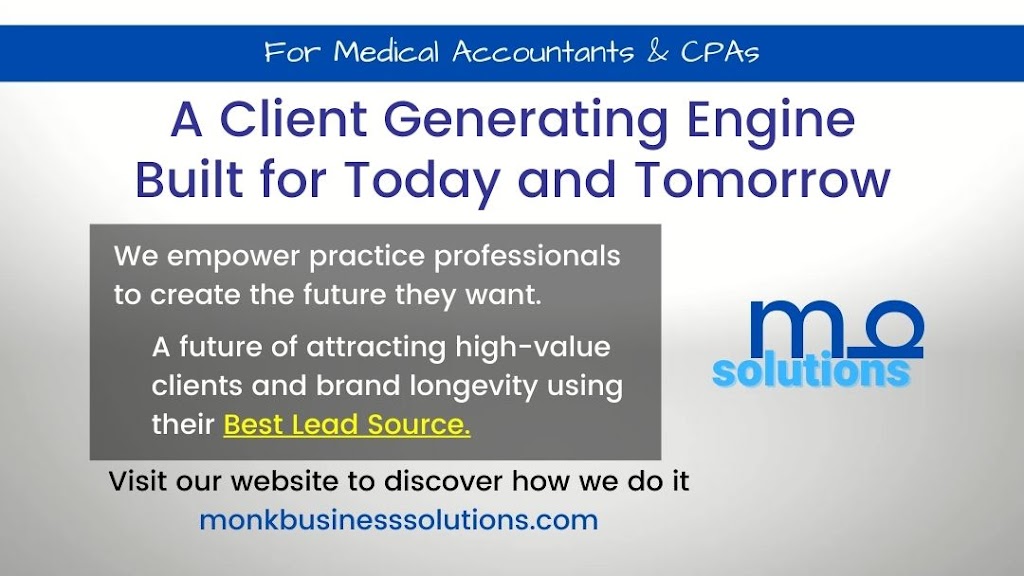 For Medical Accountants & CPAs

A Client Generating Engine Built for Today and Tomorrow

We empower practice professionals to create the future they want.

A future of attracting high-value clients and brand longevity using their Best Lead Source.

mb solutions

Visit our website to discover how we do it
monkbusinesssolutions.com